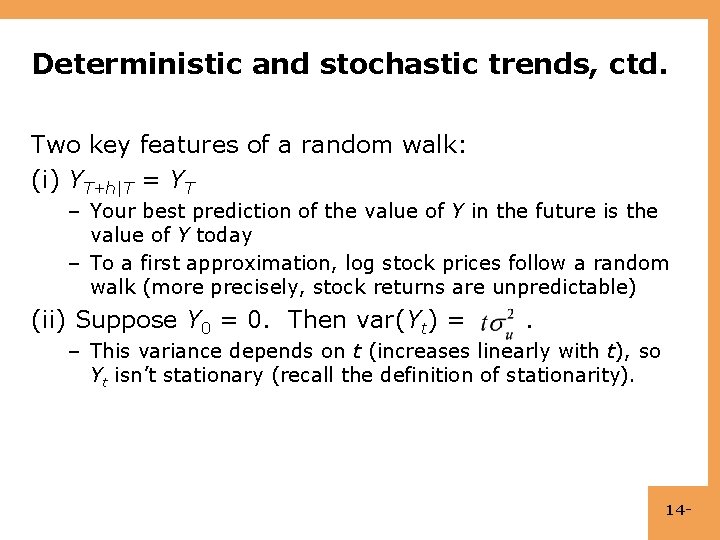 Deterministic and stochastic trends, ctd.

Two key features of a random walk:

(i) $Y_{T+h|T} = Y_T$

– Your best prediction of the value of $Y$ in the future is the value of $Y$ today

– To a first approximation, log stock prices follow a random walk (more precisely, stock returns are unpredictable)

(ii) Suppose $Y_0 = 0$. Then var($Y_t$) = $t\sigma_u^2$ .

– This variance depends on $t$ (increases linearly with $t$), so $Y_t$ isn't stationary (recall the definition of stationarity).

14-